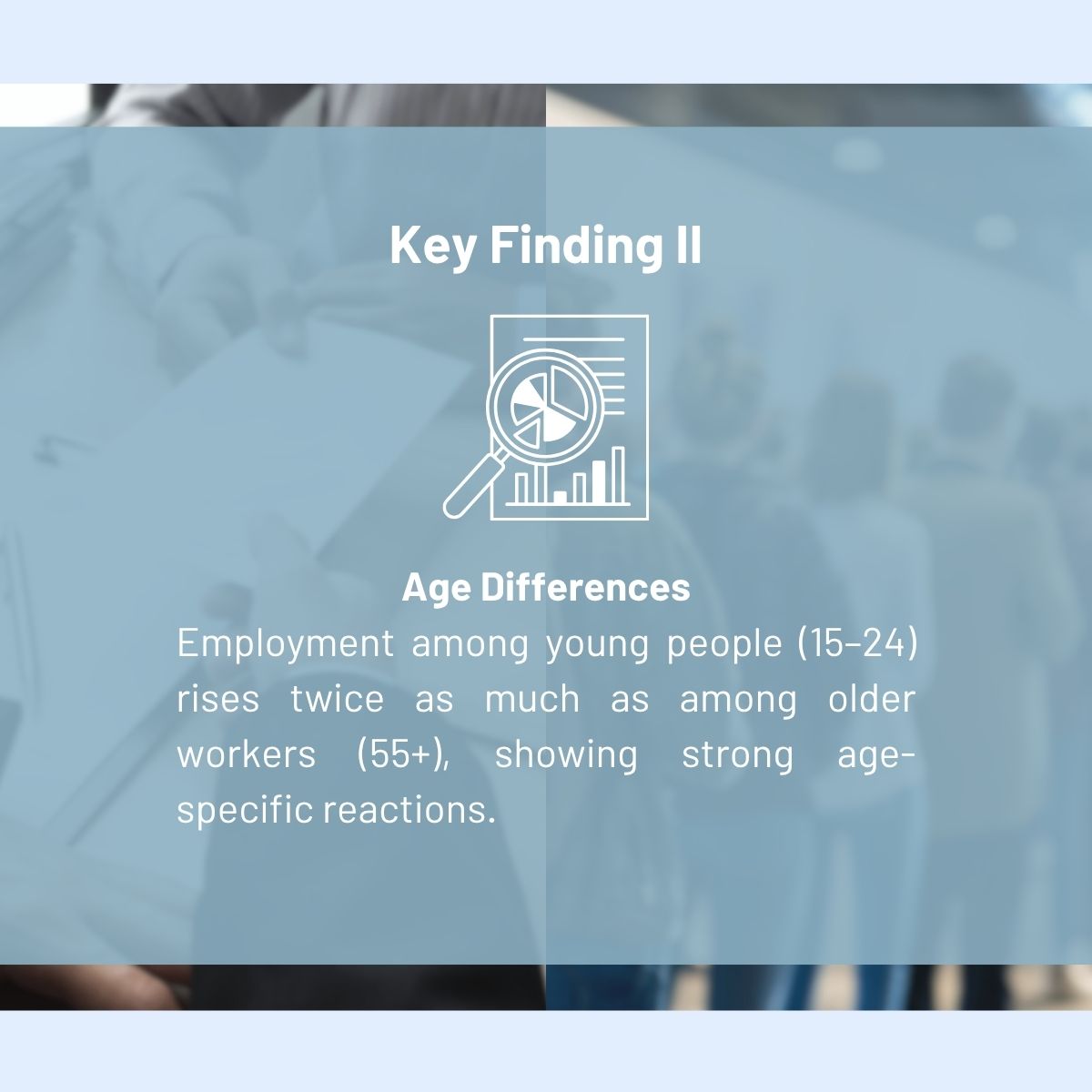 Key Finding II

Age Differences

Employment among young people (15–24) rises twice as much as among older workers (55+), showing strong age-specific reactions.